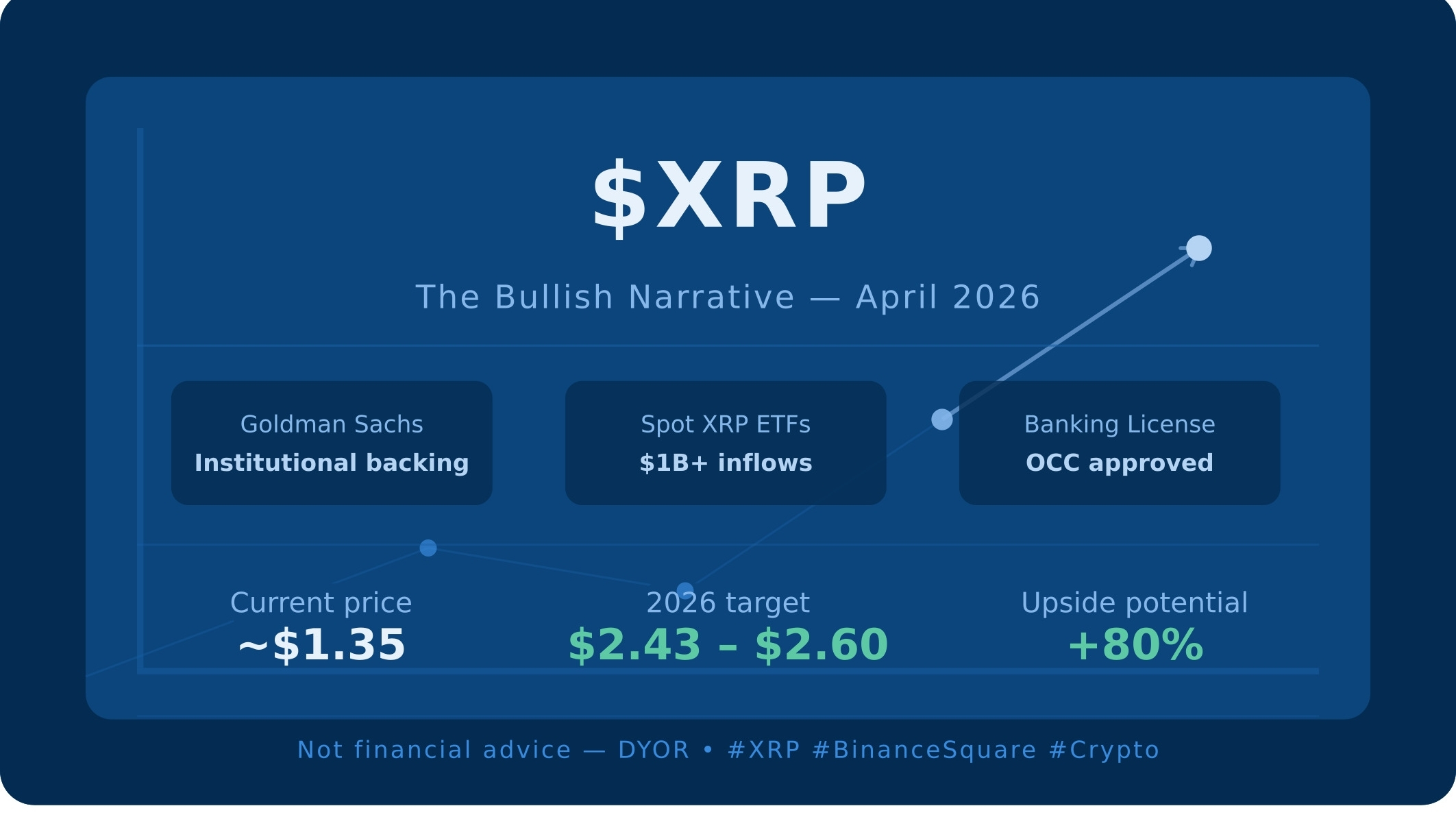 $XRP

The Bullish Narrative — April 2026

Goldman Sachs
Institutional backing

Spot XRP ETFs
$1B+ inflows

Banking License
OCC approved

Current price
~$1.35

2026 target
$2.43 – $2.60

Upside potential
+80%

Not financial advice — DYOR • #XRP #BinanceSquare #Crypto